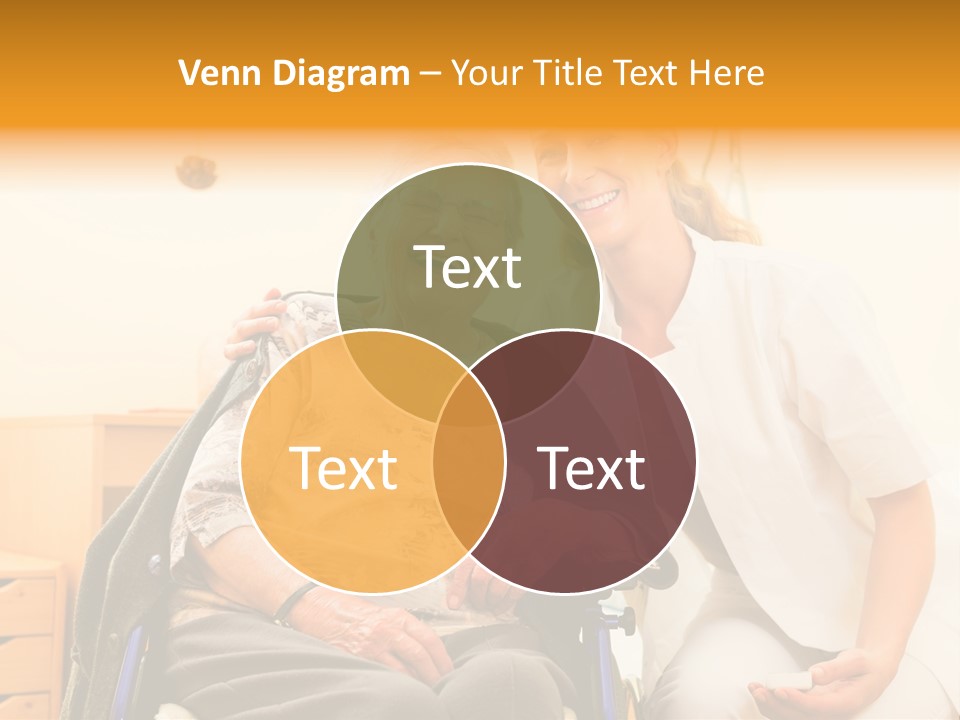 Venn Diagram – Your Title Text Here

Text

Text

Text